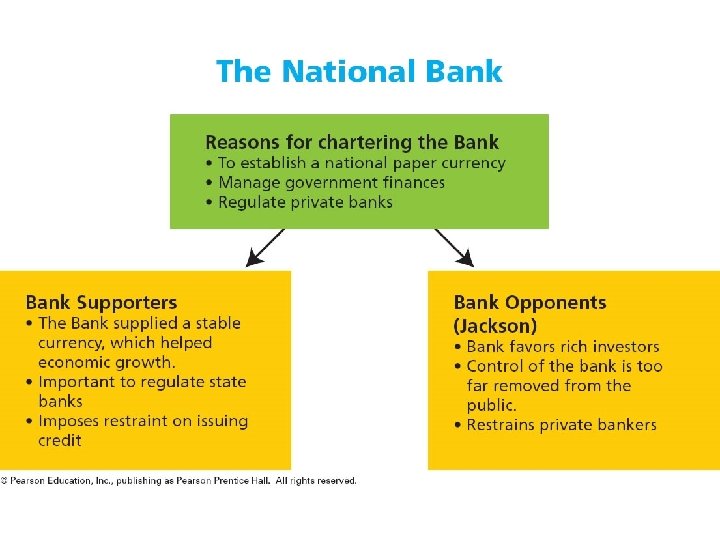 The National Bank

Reasons for chartering the Bank
• To establish a national paper currency
• Manage government finances
• Regulate private banks

Bank Supporters
• The Bank supplied a stable currency, which helped economic growth.
• Important to regulate state banks
• Imposes restraint on issuing credit

Bank Opponents (Jackson)
• Bank favors rich investors
• Control of the bank is too far removed from the public.
• Restrains private bankers

© Pearson Education, Inc., publishing as Pearson Prentice Hall. All rights reserved.